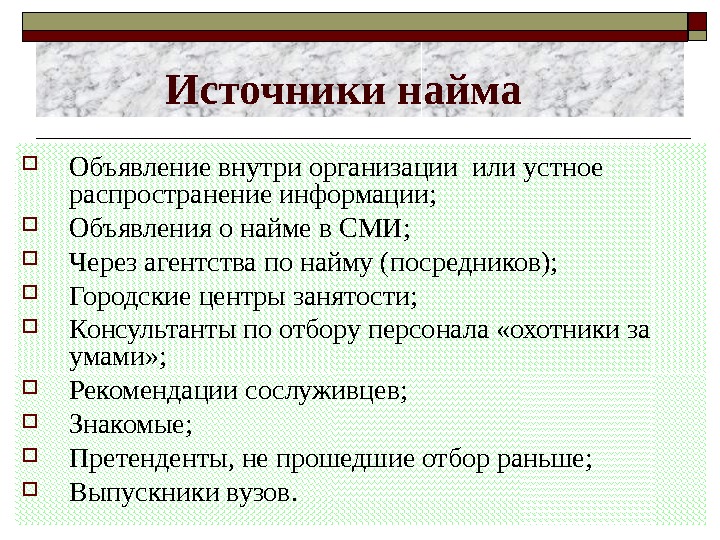 Источники найма

Объявление внутри организации или устное распространение информации;

Объявления о найме в СМИ;

Через агентства по найму (посредников);

Городские центры занятости;

Консультанты по отбору персонала «охотники за умами»;

Рекомендации сослуживцев;

Знакомые;

Претенденты, не прошедшие отбор раньше;

Выпускники вузов.